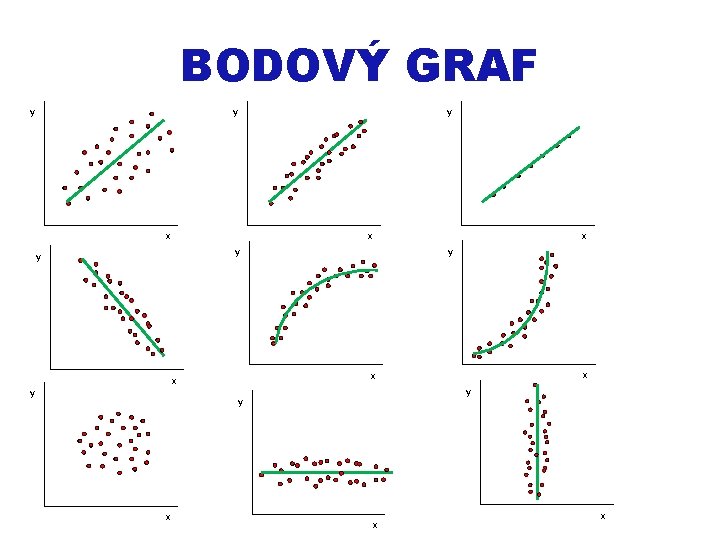 BODOVÝ GRAF

y
x

y
x

y
x

y
x

y
x

y
x

y
x

y
x

y
x